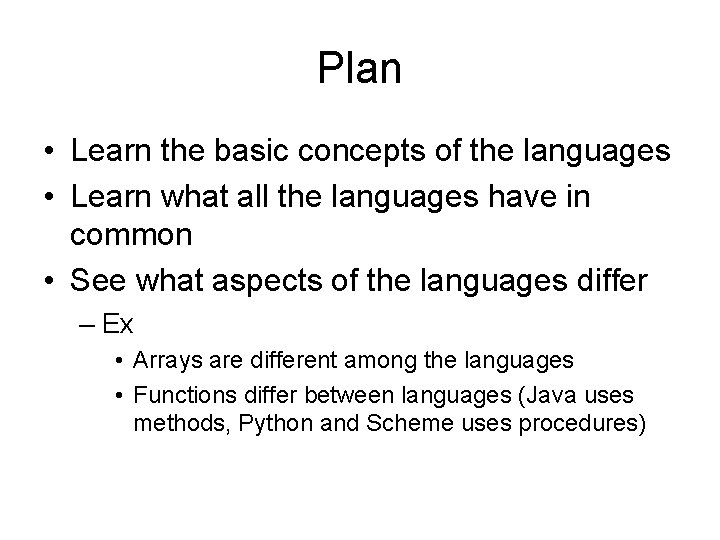 Plan

• Learn the basic concepts of the languages
• Learn what all the languages have in common
• See what aspects of the languages differ
  – Ex
    • Arrays are different among the languages
    • Functions differ between languages (Java uses methods, Python and Scheme uses procedures)